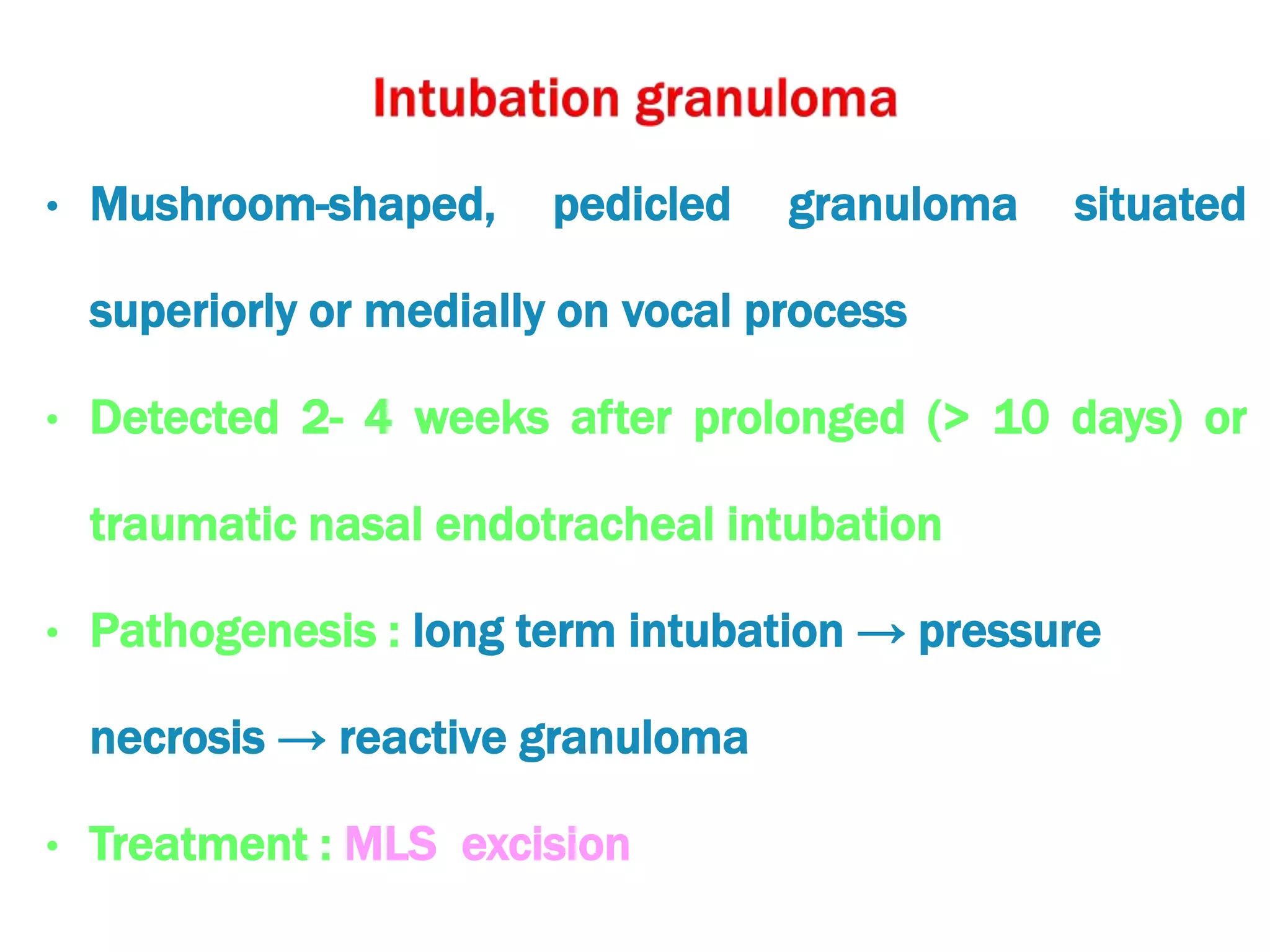 Intubation granuloma

• Mushroom-shaped, pedicled granuloma situated superiorly or medially on vocal process

• Detected 2- 4 weeks after prolonged (> 10 days) or traumatic nasal endotracheal intubation

• Pathogenesis : long term intubation → pressure necrosis → reactive granuloma

• Treatment : MLS excision